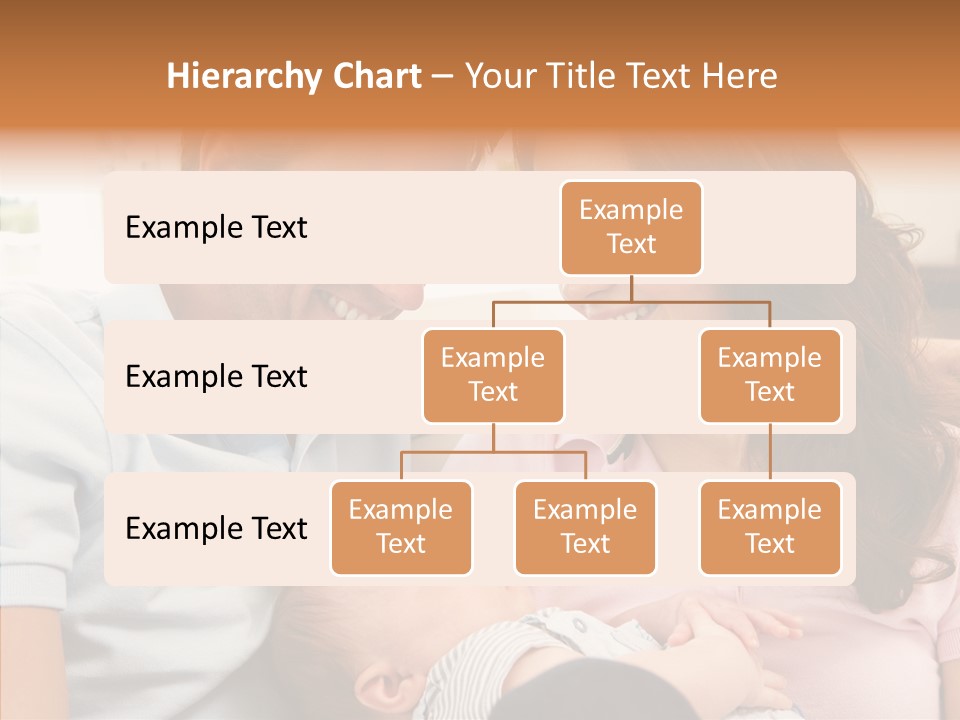 Hierarchy Chart – Your Title Text Here

Example Text

Example Text

Example Text

Example Text

Example Text

Example Text

Example Text

Example Text

Example Text